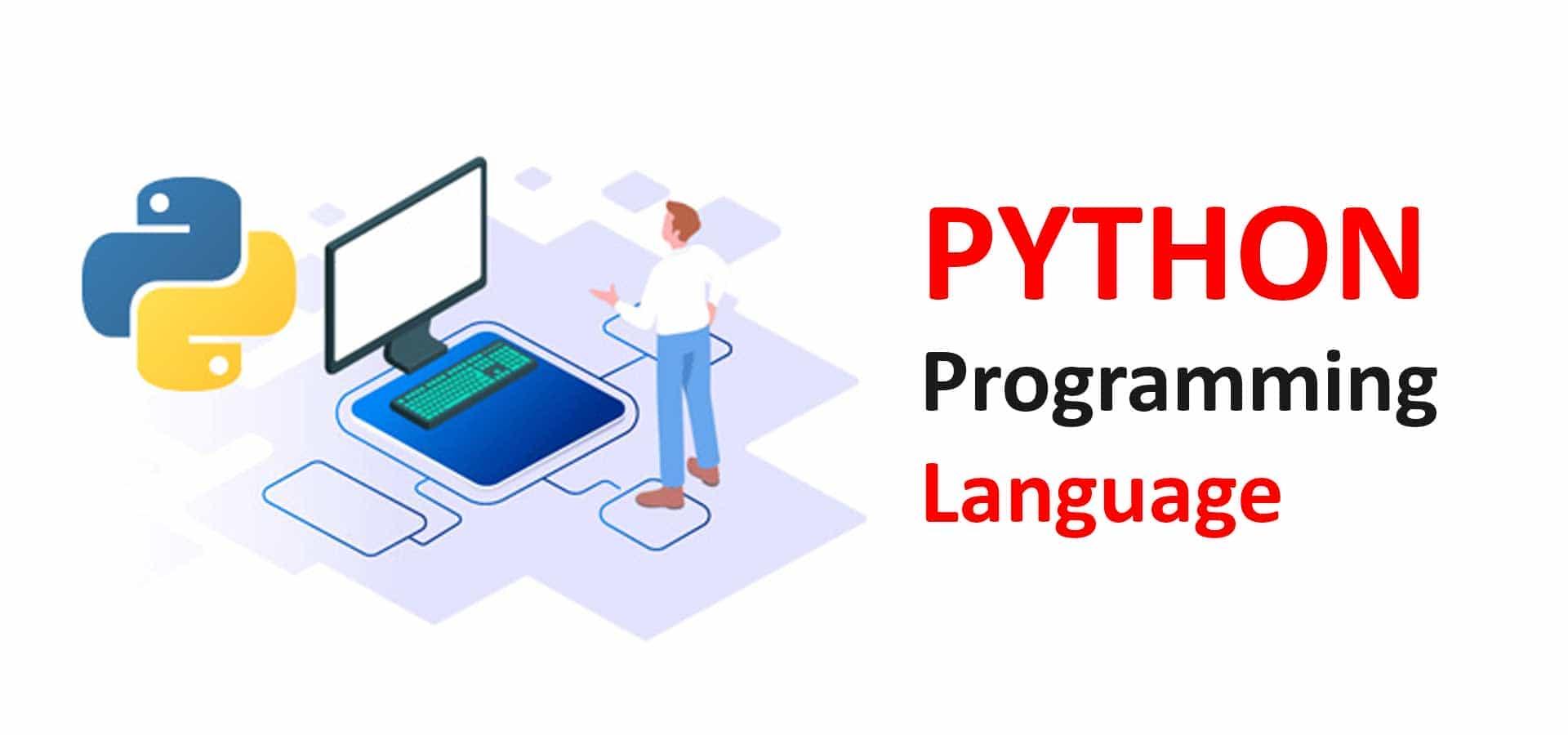 PYTHON
Programming
Language